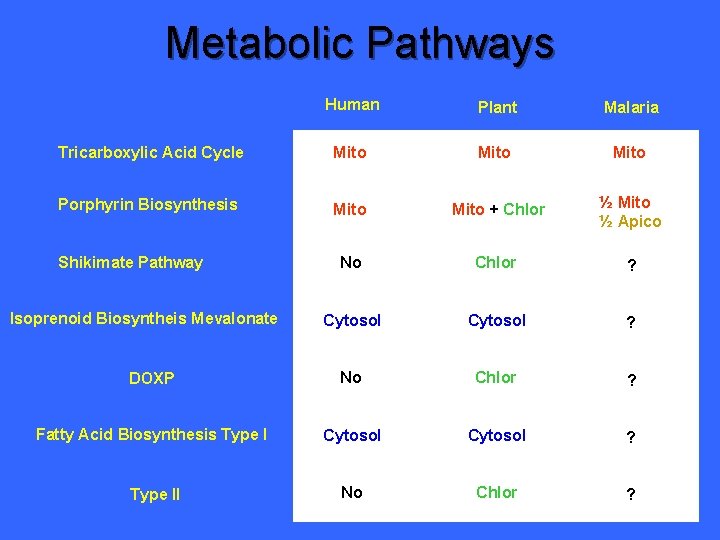 Metabolic Pathways

| | Human | Plant | Malaria |
|---|---|---|---|
| Tricarboxylic Acid Cycle | Mito | Mito | Mito |
| Porphyrin Biosynthesis | Mito | Mito + Chlor | ½ Mito ½ Apico |
| Shikimate Pathway | No | Chlor | ? |
| Isoprenoid Biosyntheis Mevalonate | Cytosol | Cytosol | ? |
| DOXP | No | Chlor | ? |
| Fatty Acid Biosynthesis Type I | Cytosol | Cytosol | ? |
| Type II | No | Chlor | ? |